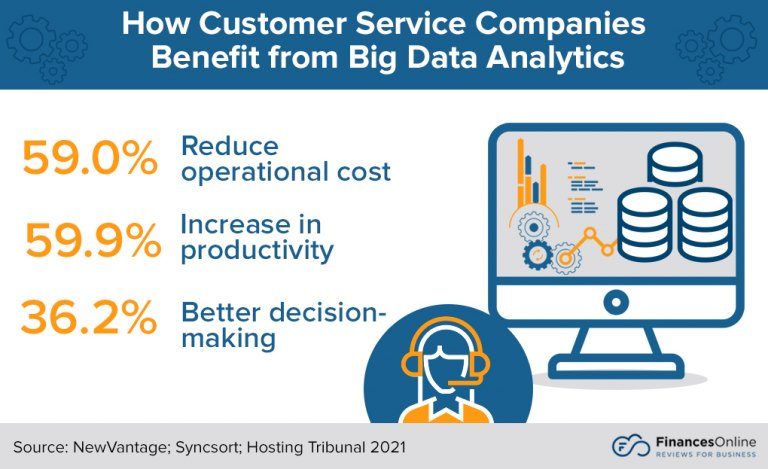 How Customer Service Companies Benefit from Big Data Analytics

59.0% Reduce operational cost

59.9% Increase in productivity

36.2% Better decision-making

Source: NewVantage; Syncsort; Hosting Tribunal 2021

FinancesOnline
REVIEWS FOR BUSINESS